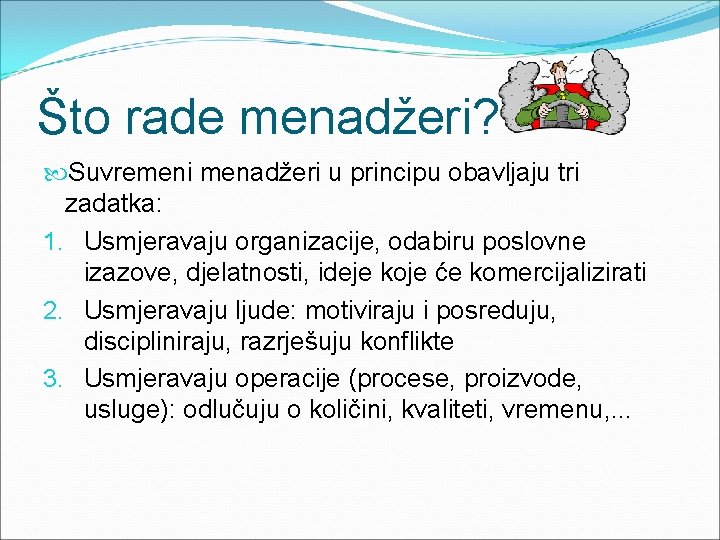 Što rade menadžeri?

Suvremeni menadžeri u principu obavljaju tri zadatka:

1. Usmjeravaju organizacije, odabiru poslovne izazove, djelatnosti, ideje koje će komercijalizirati
2. Usmjeravaju ljude: motiviraju i posreduju, discipliniraju, razrješuju konflikte
3. Usmjeravaju operacije (procese, proizvode, usluge): odlučuju o količini, kvaliteti, vremenu,...